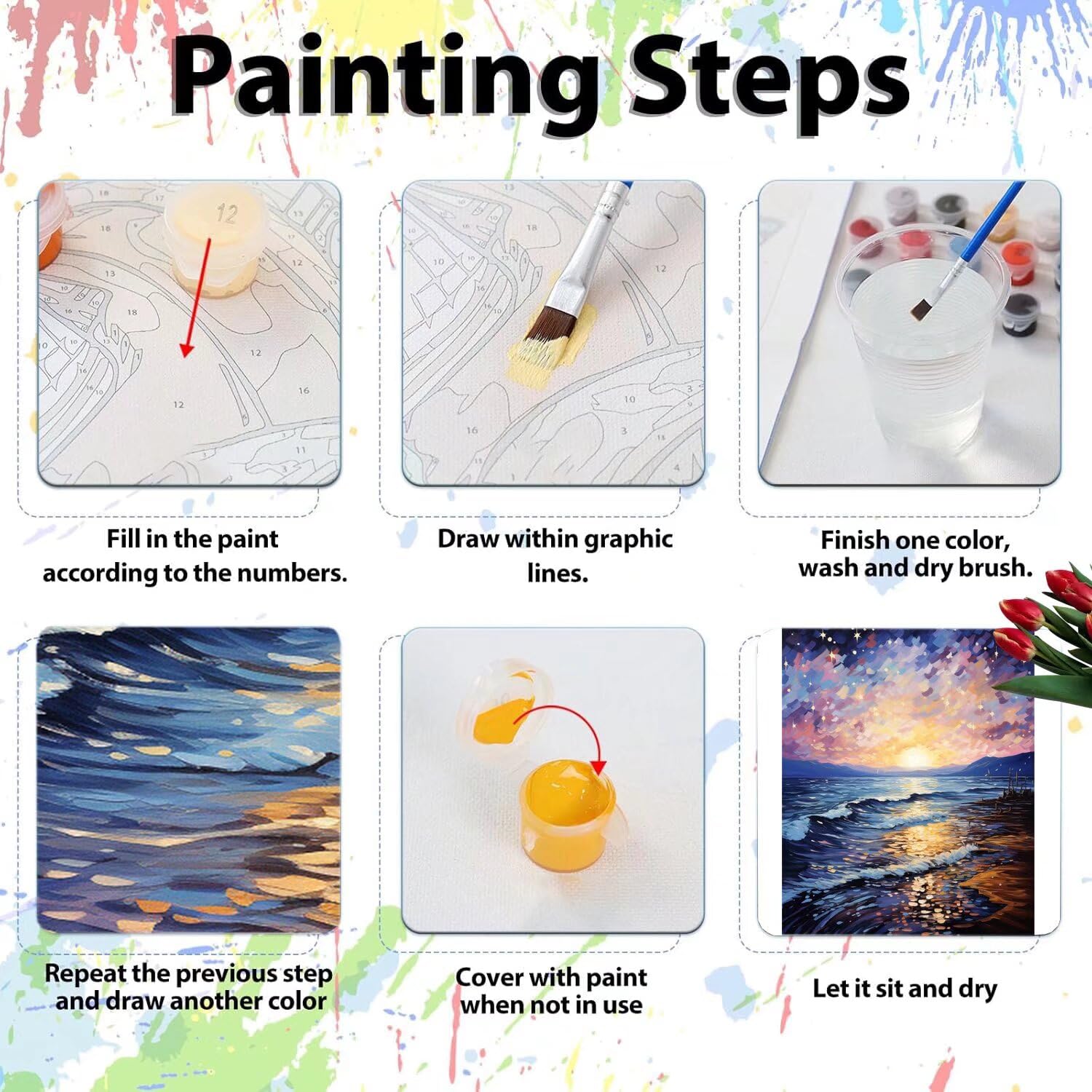 Painting Steps

12

Fill in the paint according to the numbers.

Draw within graphic lines.

Finish one color, wash and dry brush.

Repeat the previous step and draw another color

Cover with paint when not in use

Let it sit and dry